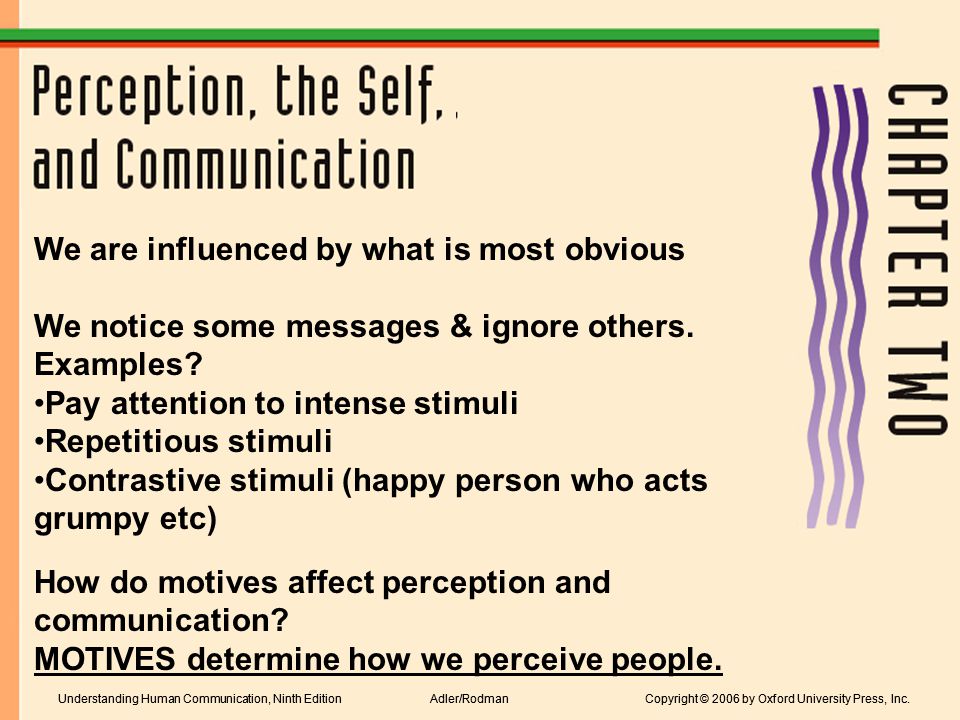 Perception, the Self, and Communication

CHAPTER TWO

We are influenced by what is most obvious

We notice some messages & ignore others. Examples?
•Pay attention to intense stimuli
•Repetitious stimuli
•Contrastive stimuli (happy person who acts grumpy etc)

How do motives affect perception and communication?
MOTIVES determine how we perceive people.

Understanding Human Communication, Ninth Edition Adler/Rodman Copyright © 2006 by Oxford University Press, Inc.